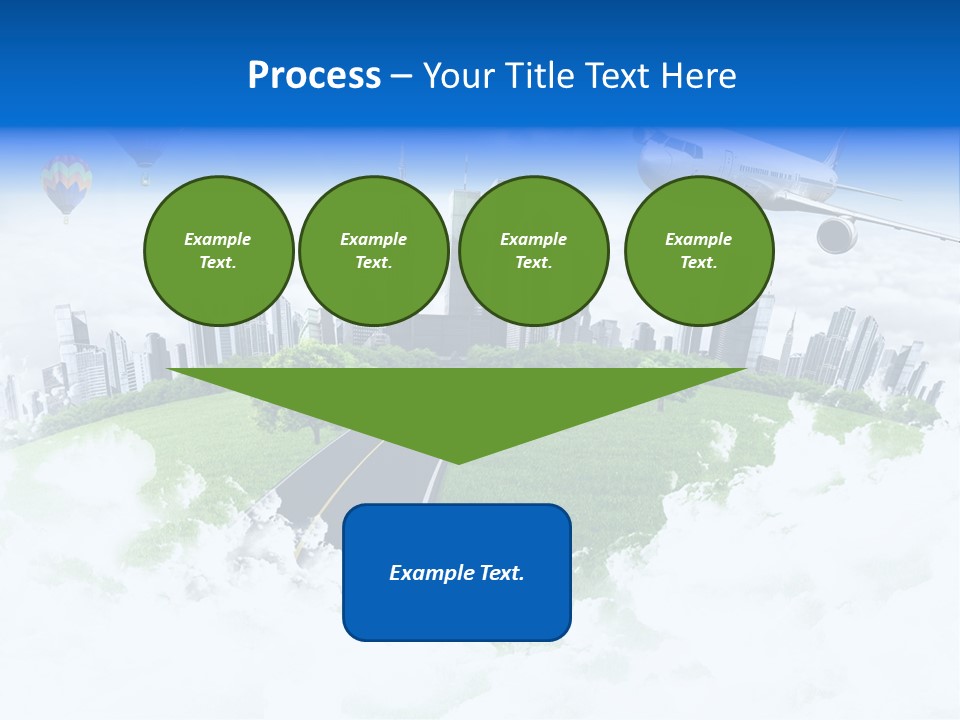 Process – Your Title Text Here

Example Text.

Example Text.

Example Text.

Example Text.

Example Text.